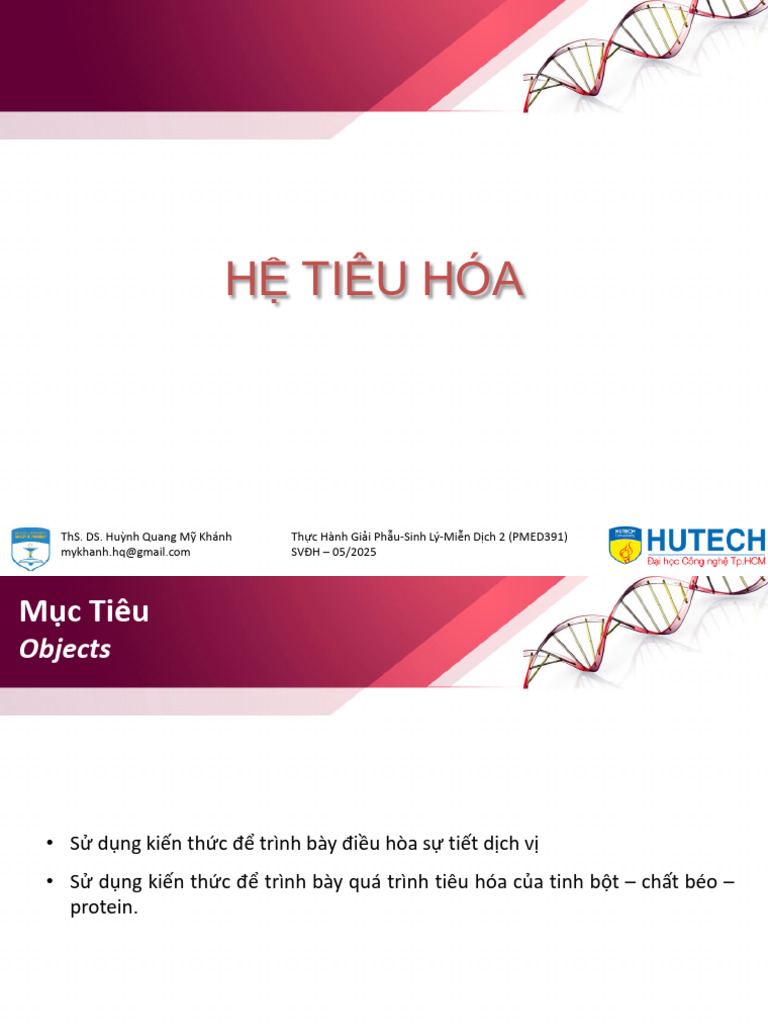 HỆ TIÊU HÓA

ThS. DS. Huỳnh Quang Mỹ Khánh
mykhanh.hq@gmail.com

Thực Hành Giải Phẫu-Sinh Lý-Miễn Dịch 2 (PMED391)
SVĐH – 05/2025

HUTECH
Đại học Công nghệ Tp.HCM

Mục Tiêu
Objects

• Sử dụng kiến thức để trình bày điều hòa sự tiết dịch vị

• Sử dụng kiến thức để trình bày quá trình tiêu hóa của tinh bột – chất béo – protein.